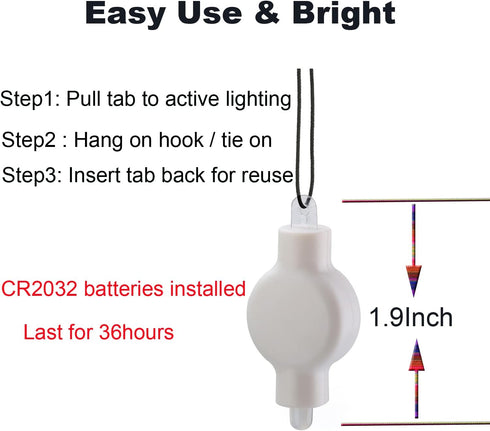 Easy Use & Bright

Step1: Pull tab to active lighting

Step2 : Hang on hook / tie on

Step3: Insert tab back for reuse

CR2032 batteries installed

Last for 36hours

1.9Inch